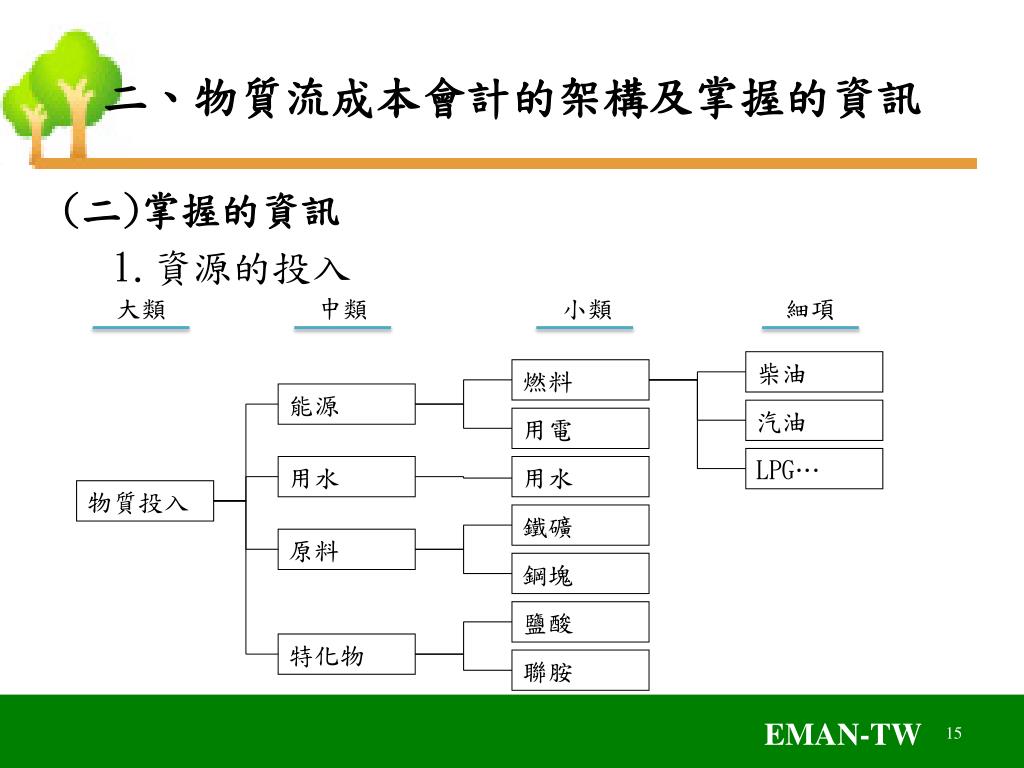 二、物質流成本會計的架構及掌握的資訊

(二)掌握的資訊

1. 資源的投入

大類
中類
小類
細項

物質投入

能源
用水
原料
特化物

燃料
用電
用水
鐵礦
鋼塊
鹽酸
聯胺

柴油
汽油
LPG…

EMAN-TW
15